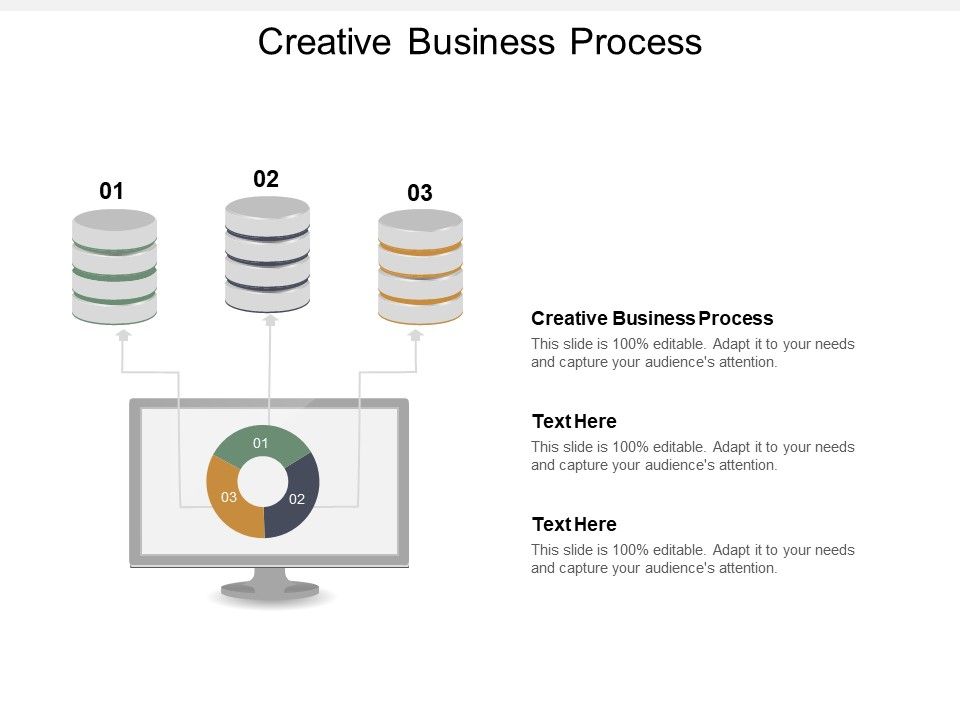 Creative Business Process

01

02

03

01

02

03

Creative Business Process

This slide is 100% editable. Adapt it to your needs and capture your audience's attention.

Text Here

This slide is 100% editable. Adapt it to your needs and capture your audience's attention.

Text Here

This slide is 100% editable. Adapt it to your needs and capture your audience's attention.